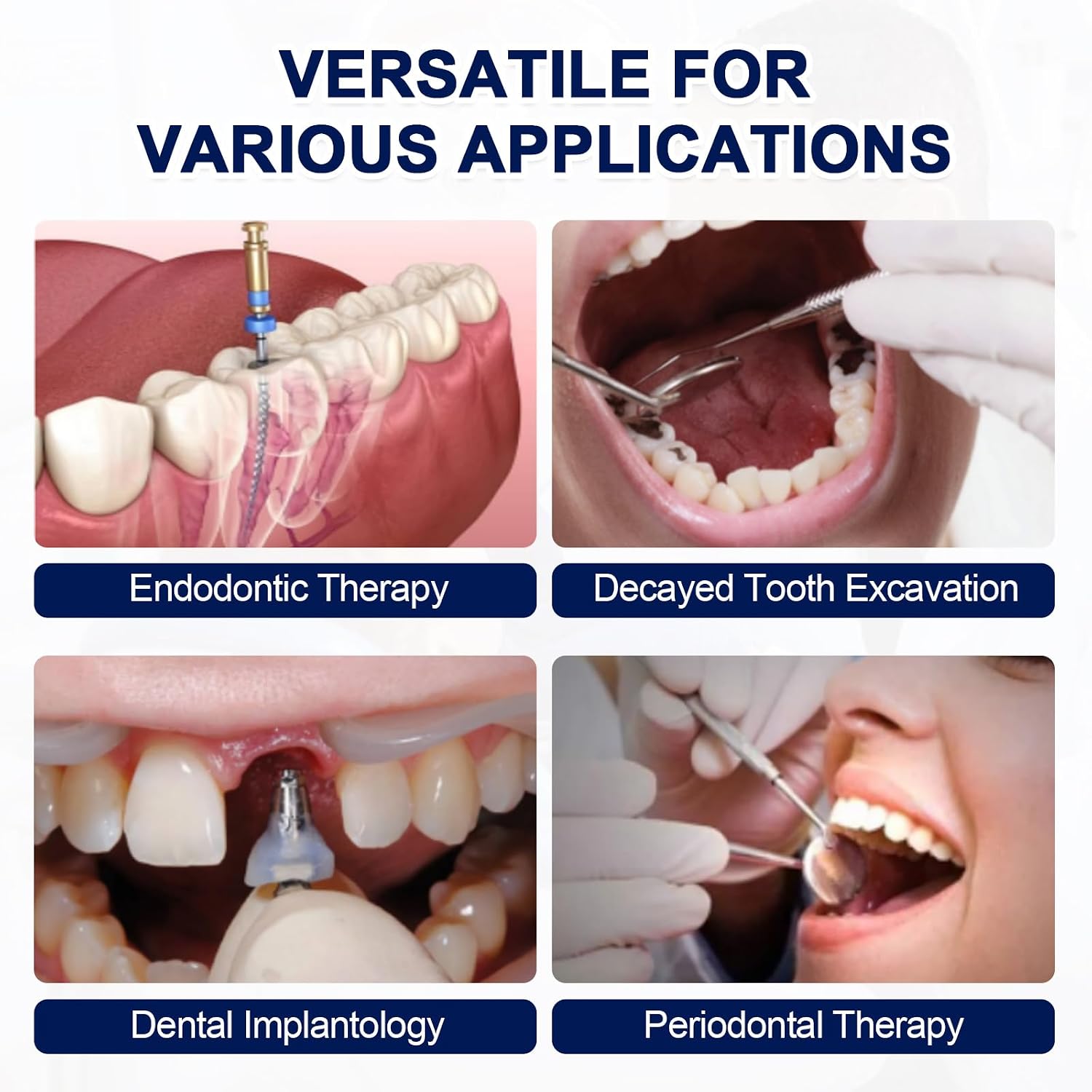 VERSATILE FOR VARIOUS APPLICATIONS

Endodontic Therapy

Decayed Tooth Excavation

Dental Implantology

Periodontal Therapy